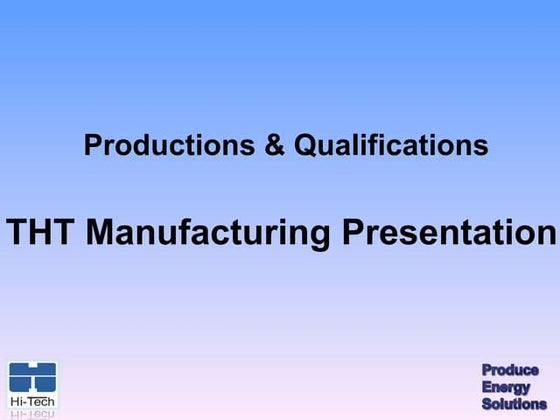 Productions & Qualifications

THT Manufacturing Presentation

Hi-Tech

Produce
Energy
Solutions